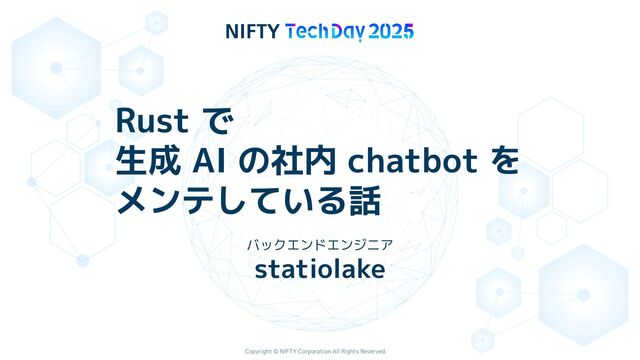 NIFTY TechDay 2025

Rust で
生成 AI の社内 chatbot を
メンテしている話

バックエンドエンジニア
statiolake

Copyright © NIFTY Corporation All Rights Reserved.